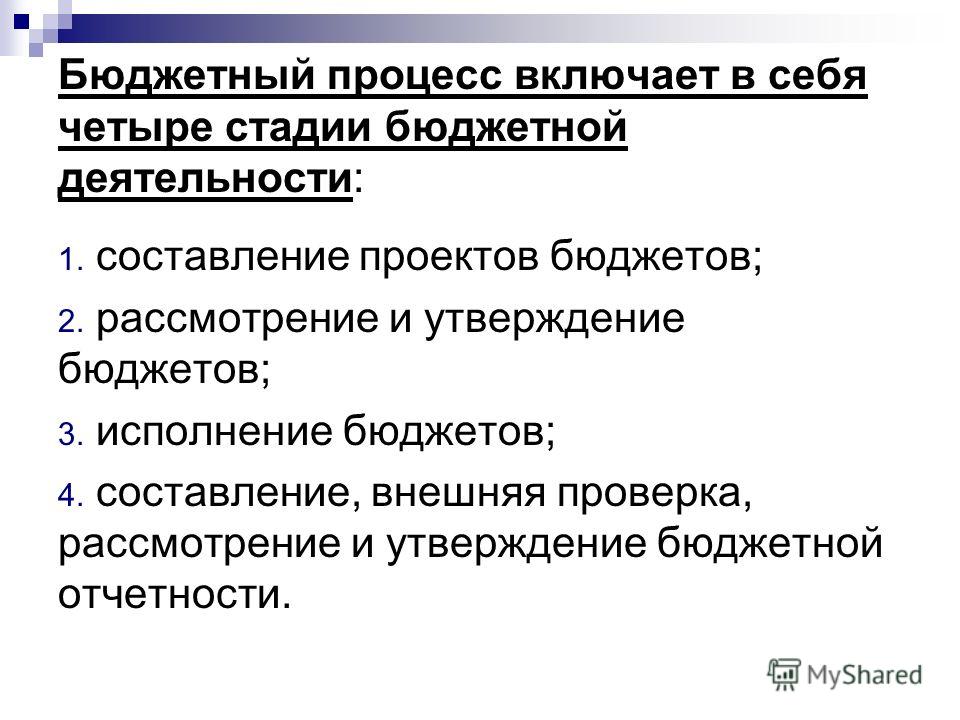 Бюджетный процесс включает в себя четыре стадии бюджетной деятельности:

1. составление проектов бюджетов;

2. рассмотрение и утверждение бюджетов;

3. исполнение бюджетов;

4. составление, внешняя проверка, рассмотрение и утверждение бюджетной отчетности.

MyShared